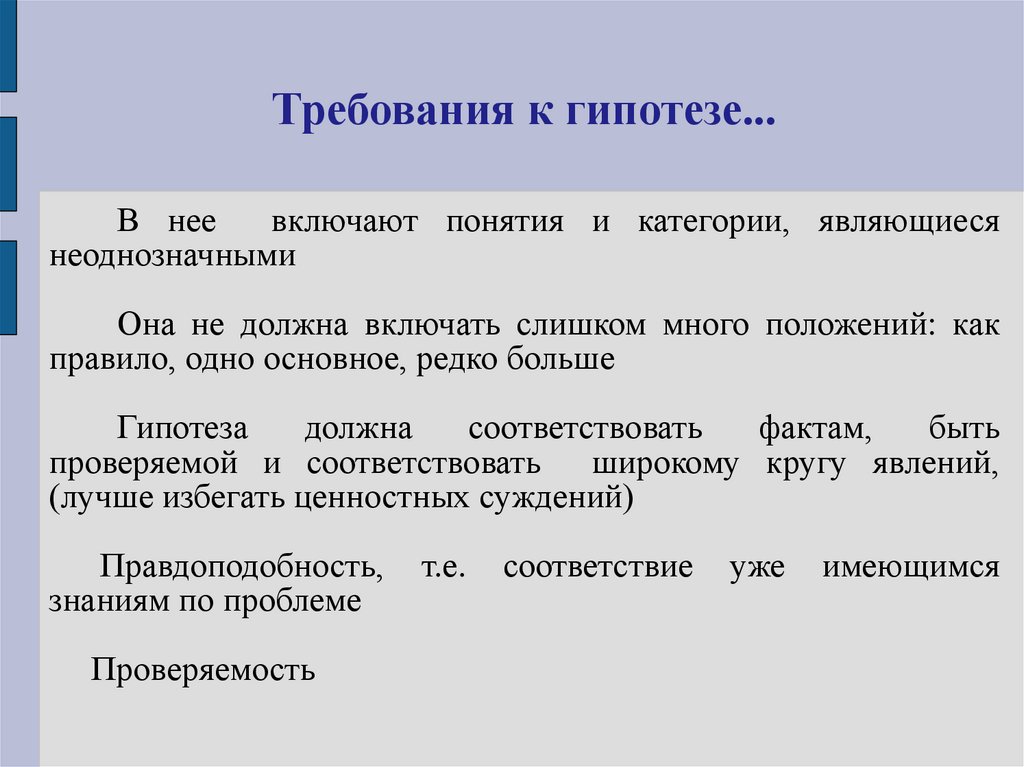 Требования к гипотезе...

В нее включают понятия и категории, являющиеся неоднозначными

Она не должна включать слишком много положений: как правило, одно основное, редко больше

Гипотеза должна соответствовать фактам, быть проверяемой и соответствовать широкому кругу явлений, (лучше избегать ценностных суждений)

Правдоподобность, т.е. соответствие уже имеющимся знаниям по проблеме

Проверяемость